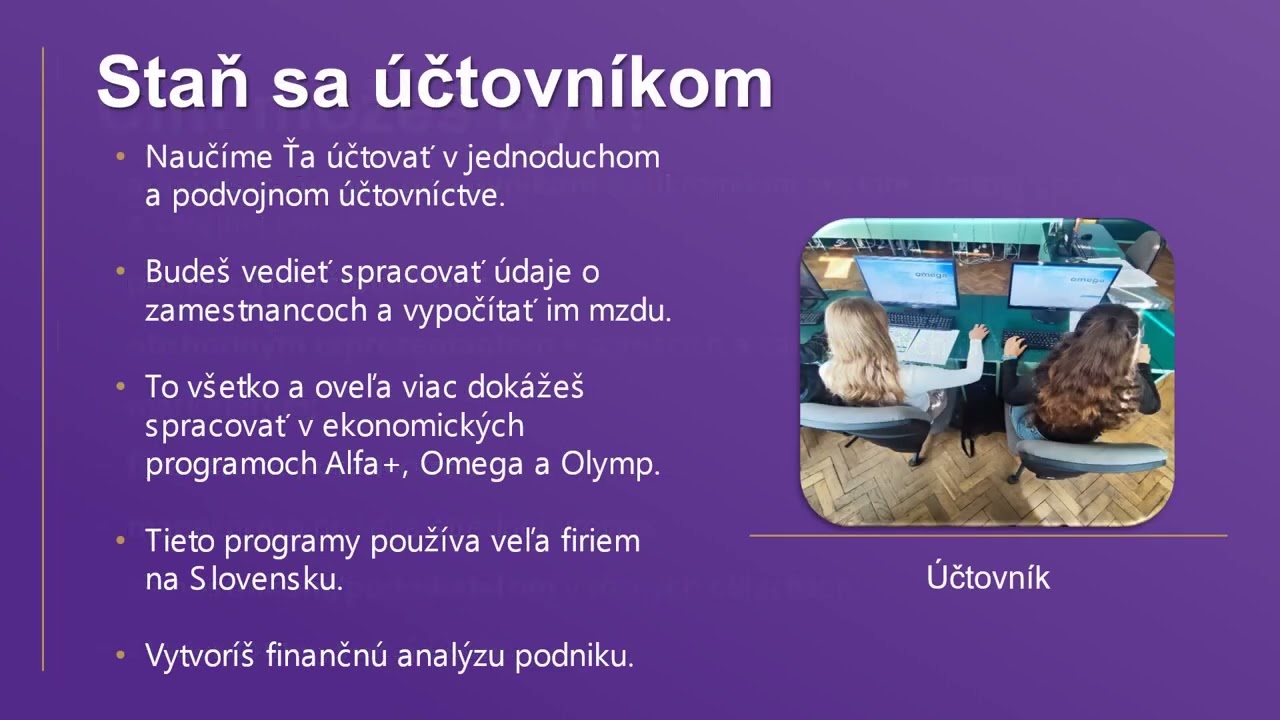 Staň sa účtovníkom

• Naučíme Ťa účtovať v jednoduchom a podvojnom účtovníctve.

• Budeš vedieť spracovať údaje o zamestnancoch a vypočítať im mzdu.

• To všetko a oveľa viac dokážeš spracovať v ekonomických programoch Alfa+, Omega a Olymp.

• Tieto programy používa veľa firiem na Slovensku.

• Vytvoríš finančnú analýzu podniku.

omega

omega

Účtovník